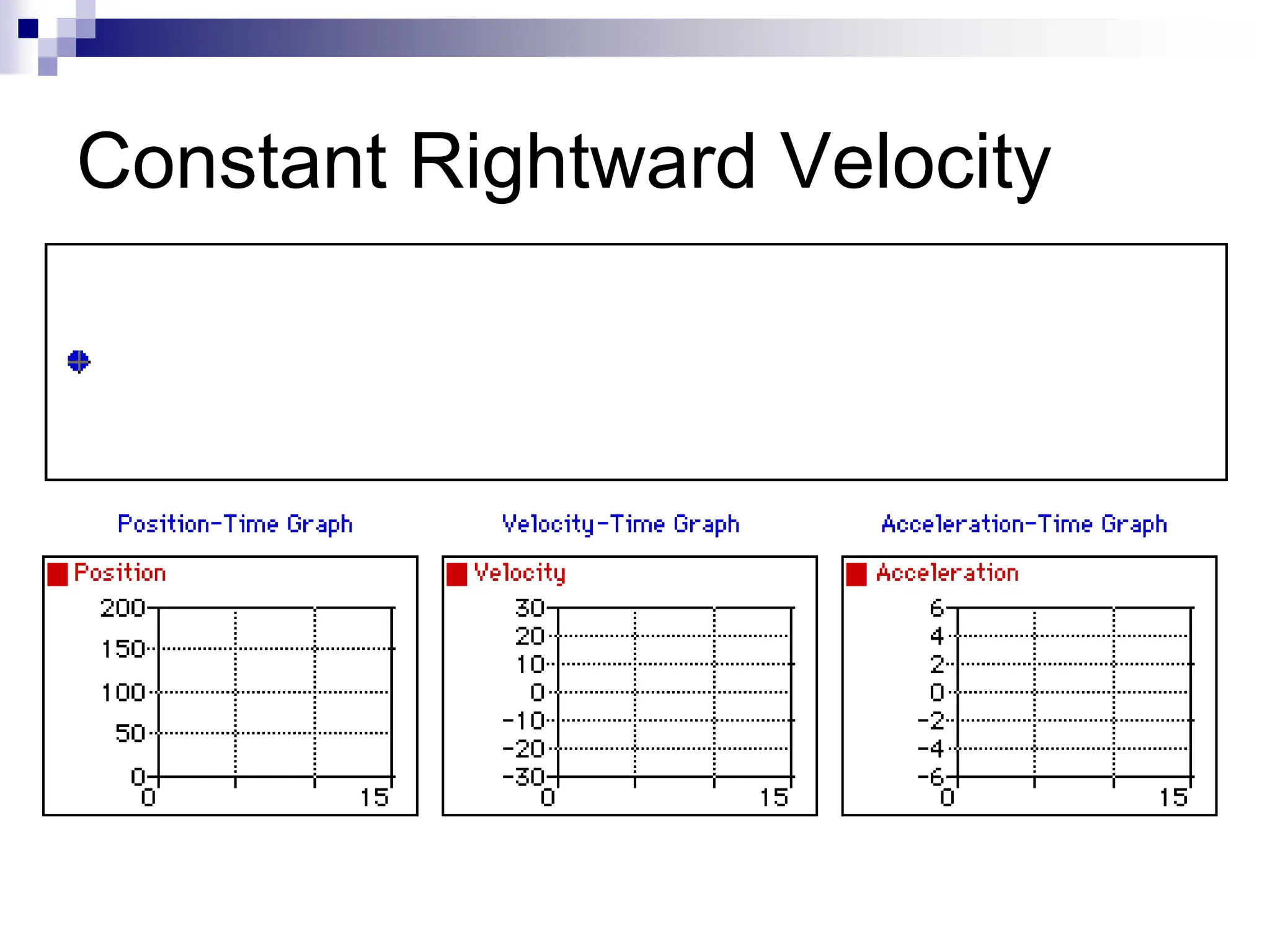 Constant Rightward Velocity

Position-Time Graph

Position

200
150
100
50
0
0
15

Velocity-Time Graph

Velocity

30
20
10
0
-10
-20
-30
0
15

Acceleration-Time Graph

Acceleration

6
4
2
0
-2
-4
-6
0
15